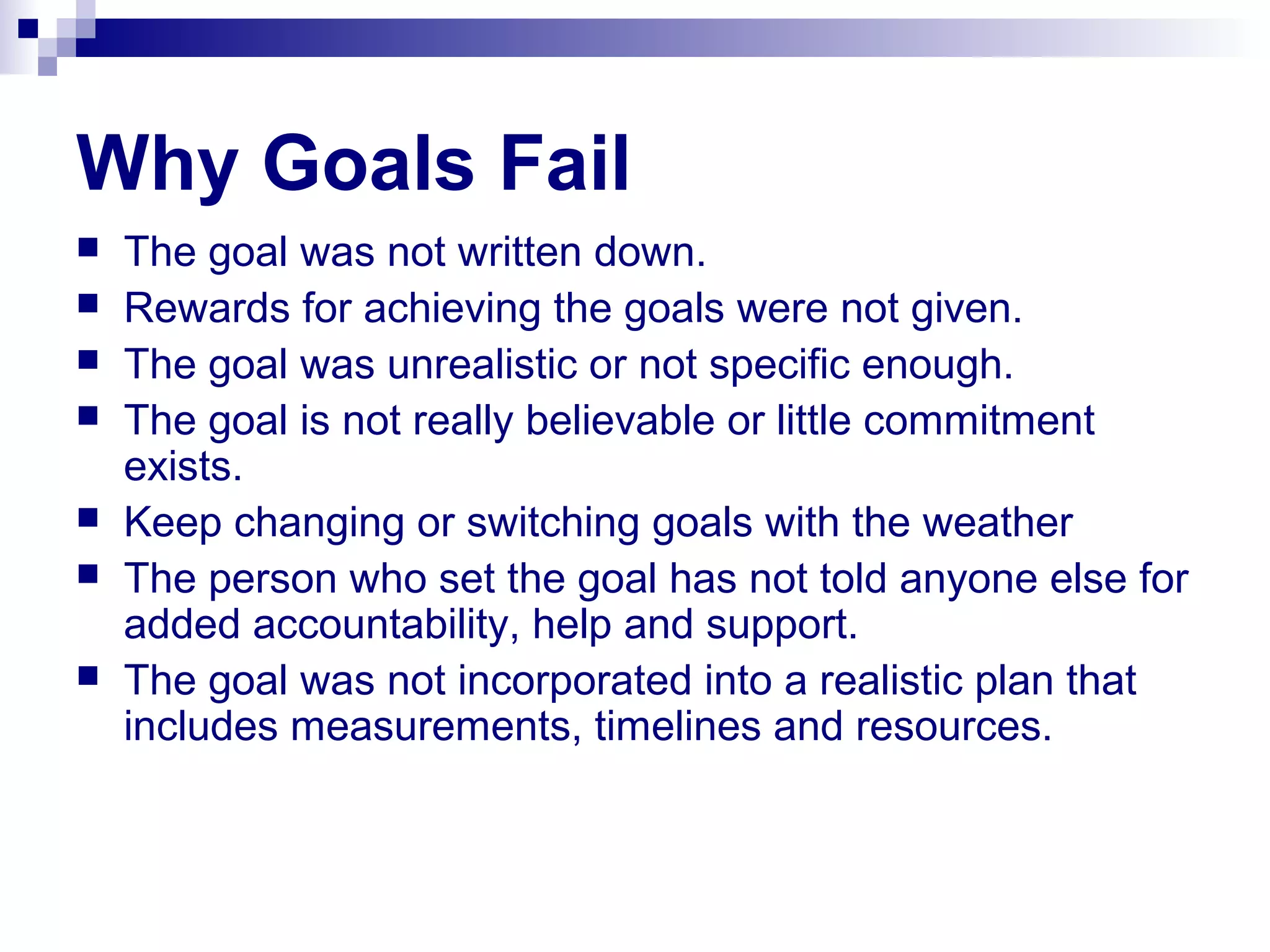 Why Goals Fail

- The goal was not written down.
- Rewards for achieving the goals were not given.
- The goal was unrealistic or not specific enough.
- The goal is not really believable or little commitment exists.
- Keep changing or switching goals with the weather
- The person who set the goal has not told anyone else for added accountability, help and support.
- The goal was not incorporated into a realistic plan that includes measurements, timelines and resources.